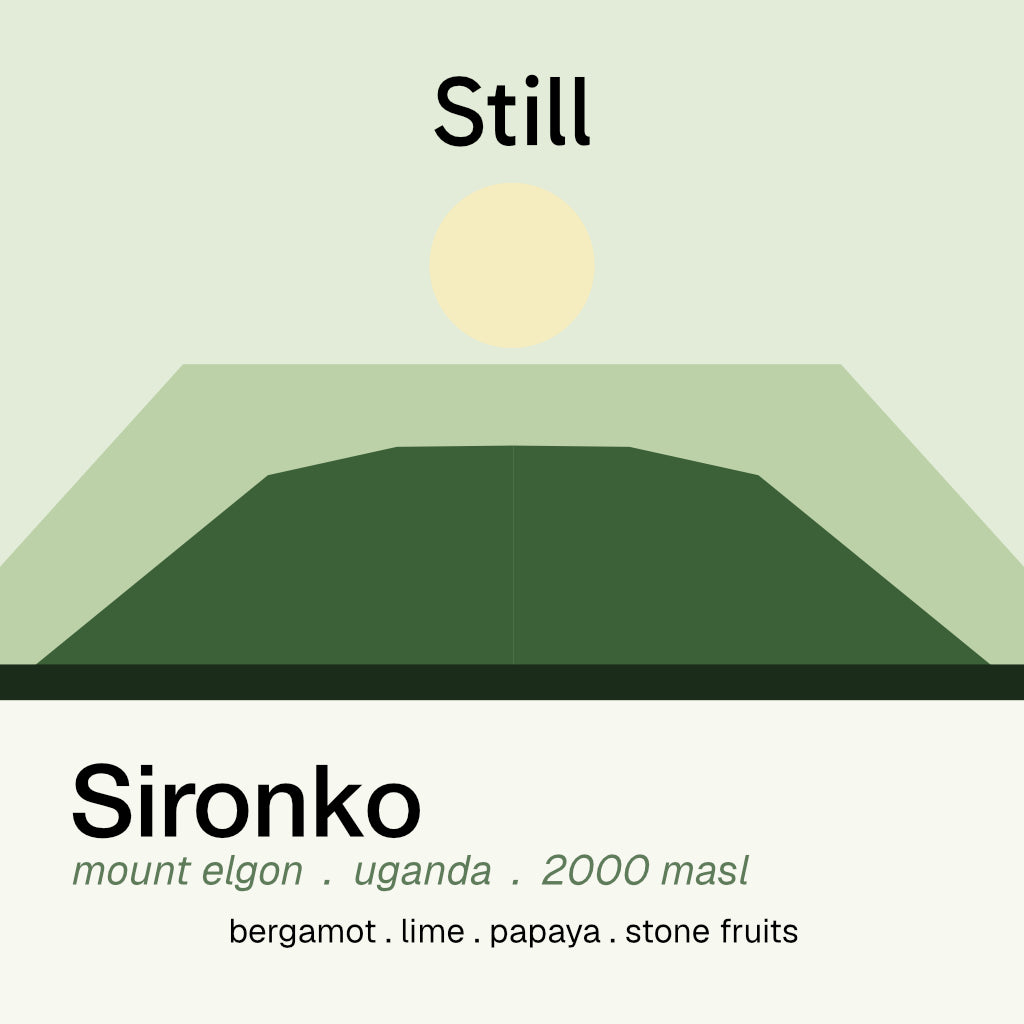 Still

Sironko

mount elgon . uganda . 2000 masl

bergamot . lime . papaya . stone fruits